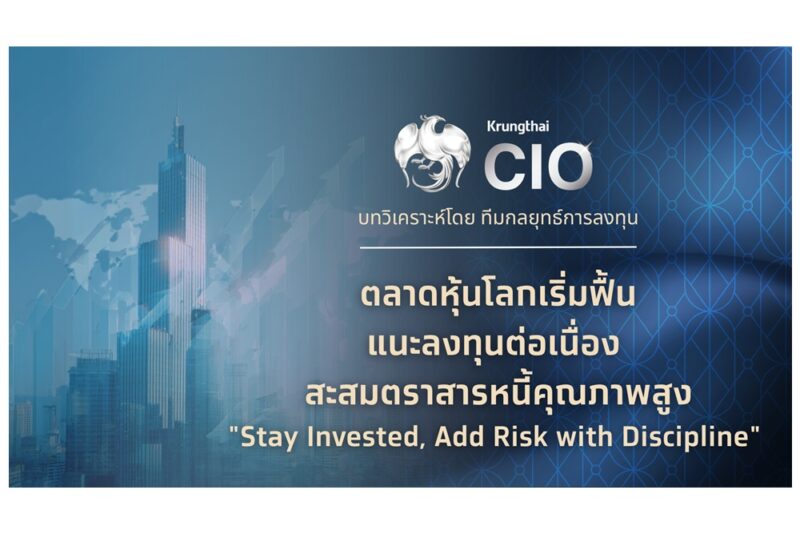 Krungthai
CIO

บทวิเคราะห์โดย ทีมกลยุทธ์การลงทุน

ตลาดหุ้นโลกเริ่มฟื้น
แนะลงทุนต่อเนื่อง
สะสมตราสารหนี้คุณภาพสูง
"Stay Invested, Add Risk with Discipline"